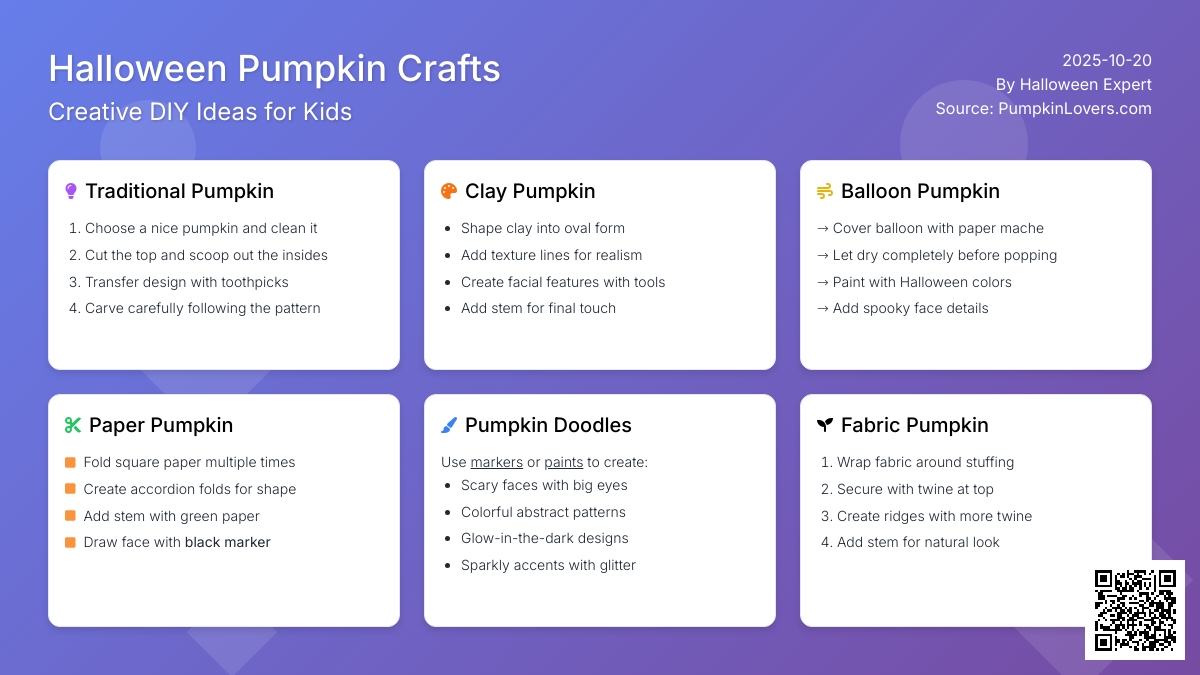 Halloween Pumpkin Crafts

Creative DIY Ideas for Kids

2025-10-20
By Halloween Expert
Source: PumpkinLovers.com

Traditional Pumpkin

1. Choose a nice pumpkin and clean it
2. Cut the top and scoop out the insides
3. Transfer design with toothpicks
4. Carve carefully following the pattern

Clay Pumpkin

- Shape clay into oval form
- Add texture lines for realism
- Create facial features with tools
- Add stem for final touch

Balloon Pumpkin

→ Cover balloon with paper mache
→ Let dry completely before popping
→ Paint with Halloween colors
→ Add spooky face details

Paper Pumpkin

- Fold square paper multiple times
- Create accordion folds for shape
- Add stem with green paper
- Draw face with black marker

Pumpkin Doodles

Use markers or paints to create:
- Scary faces with big eyes
- Colorful abstract patterns
- Glow-in-the-dark designs
- Sparkly accents with glitter

Fabric Pumpkin

1. Wrap fabric around stuffing
2. Secure with twine at top
3. Create ridges with more twine
4. Add stem for natural look